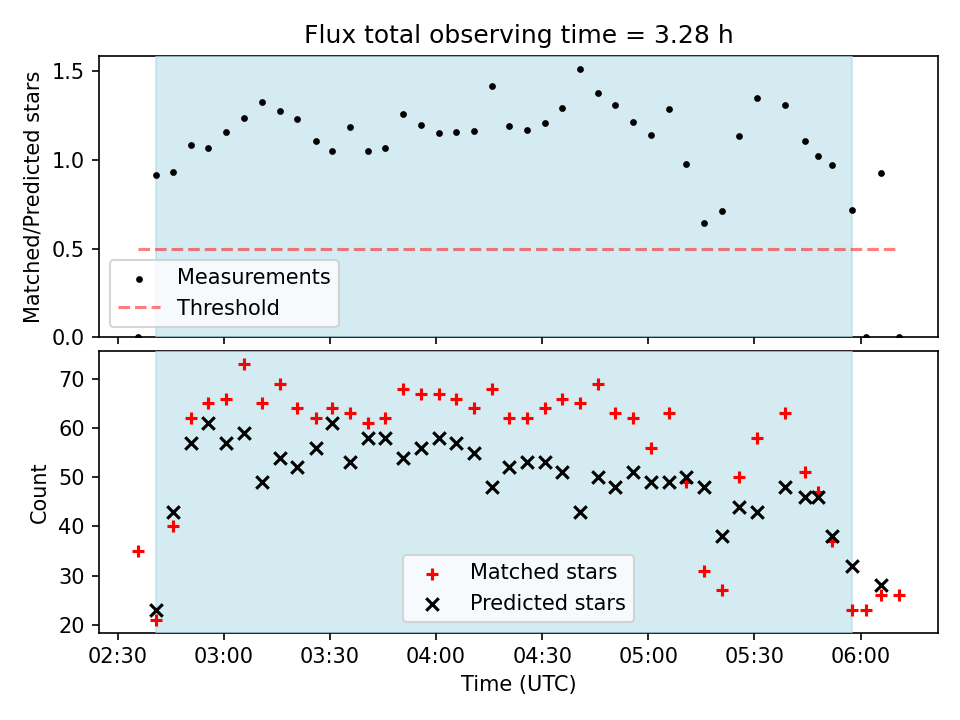 Flux total observing time = 3.28 h

Matched/Predicted stars

1.5
1.0
0.5
0.0

Measurements
Threshold

Count

70
60
50
40
30
20

Matched stars
Predicted stars

02:30 03:00 03:30 04:00 04:30 05:00 05:30 06:00

Time (UTC)